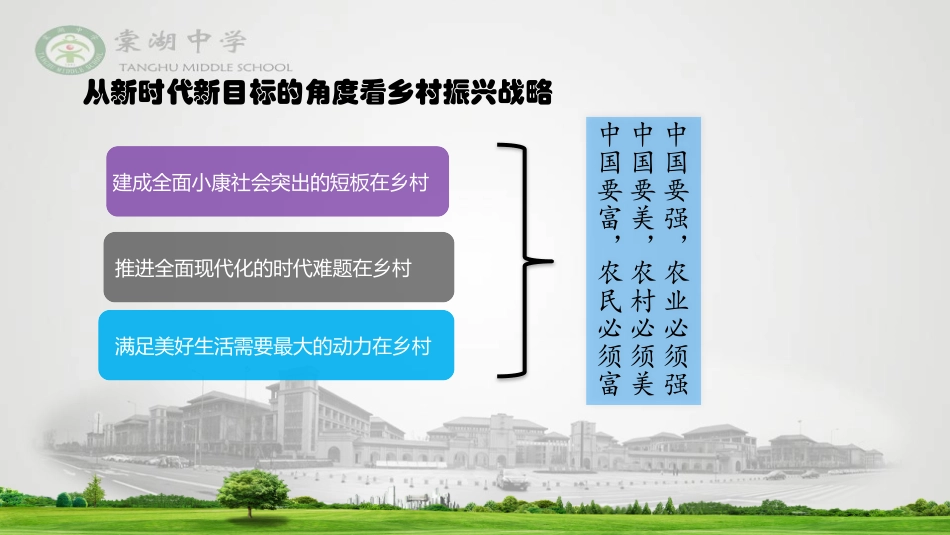 棠湖中学
TANGHU MIDDLE SCHOOL

从新时代新目标的角度看乡村振兴战略

建成全面小康社会突出的短板在乡村

推进全面现代化的时代难题在乡村

满足美好生活需要最大的动力在乡村

中国要强，农业必须强
中国要美，农村必须美
中国要富，农民必须富